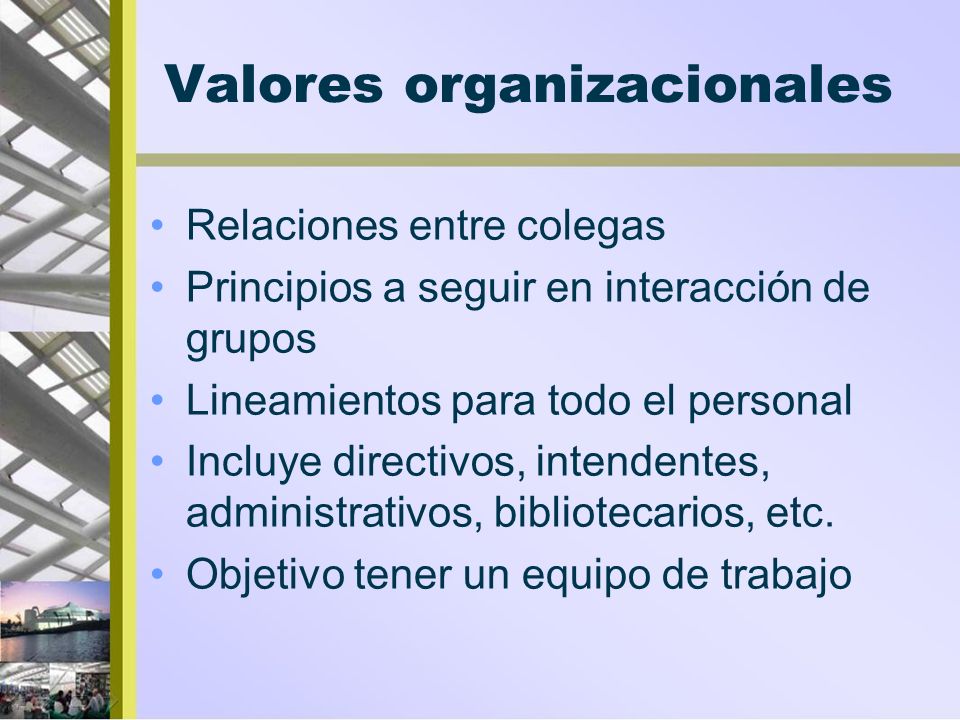 Valores organizacionales

• Relaciones entre colegas
• Principios a seguir en interacción de grupos
• Lineamientos para todo el personal
• Incluye directivos, intendentes, administrativos, bibliotecarios, etc.
• Objetivo tener un equipo de trabajo